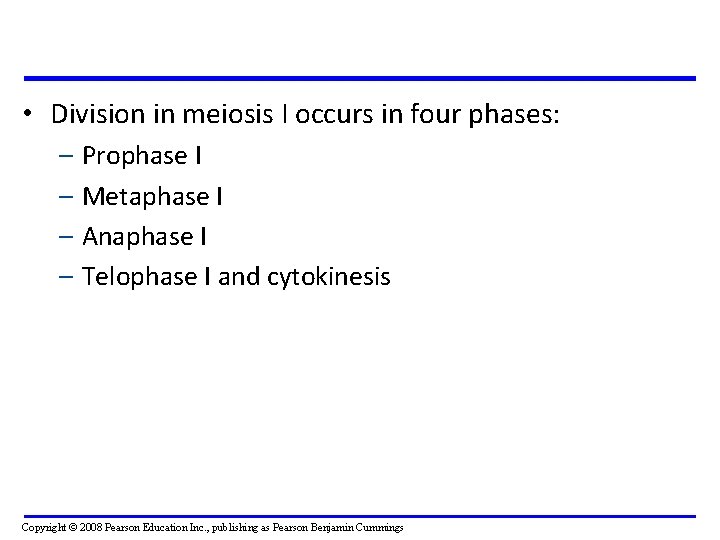 • Division in meiosis I occurs in four phases:

– Prophase I

– Metaphase I

– Anaphase I

– Telophase I and cytokinesis

Copyright © 2008 Pearson Education Inc., publishing as Pearson Benjamin Cummings